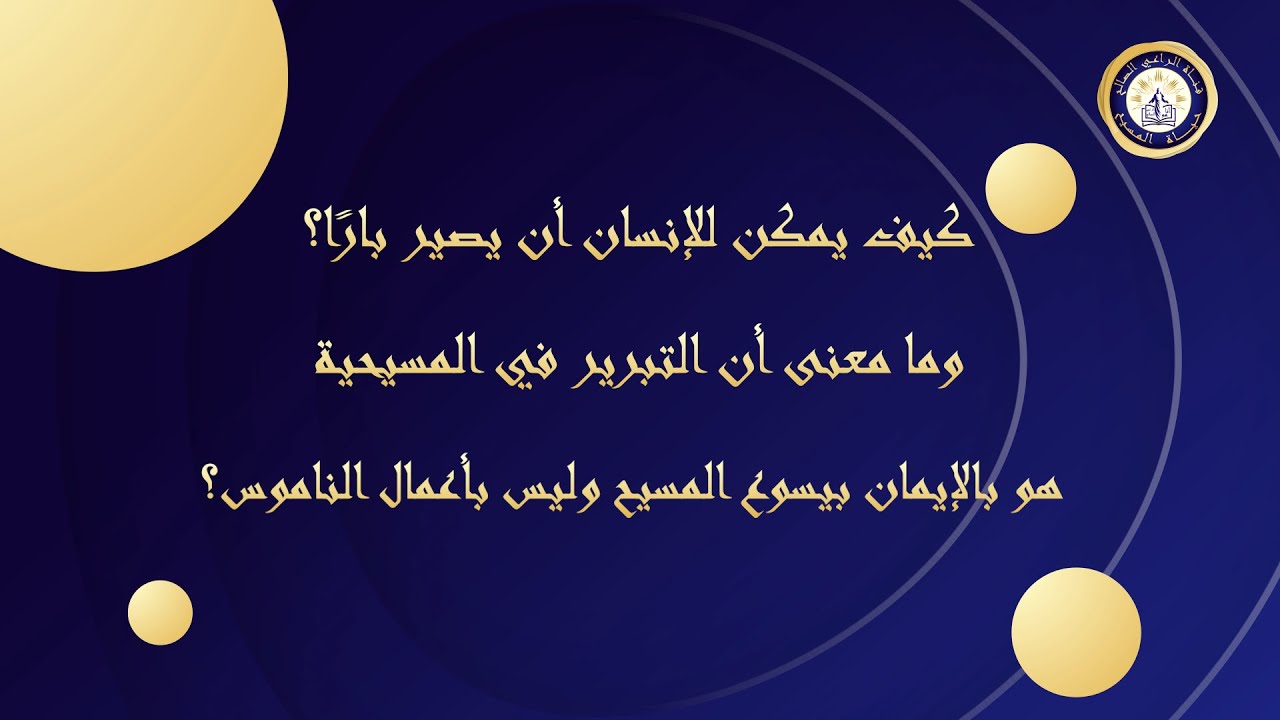 قناة الراعي الصالح
حياة المسيح

كيف يمكن للإنسان أن يصير بارًا؟

وما معنى أن التبرير في المسيحية

هو بالإيمان بيسوع المسيح وليس بأعمال الناموس؟